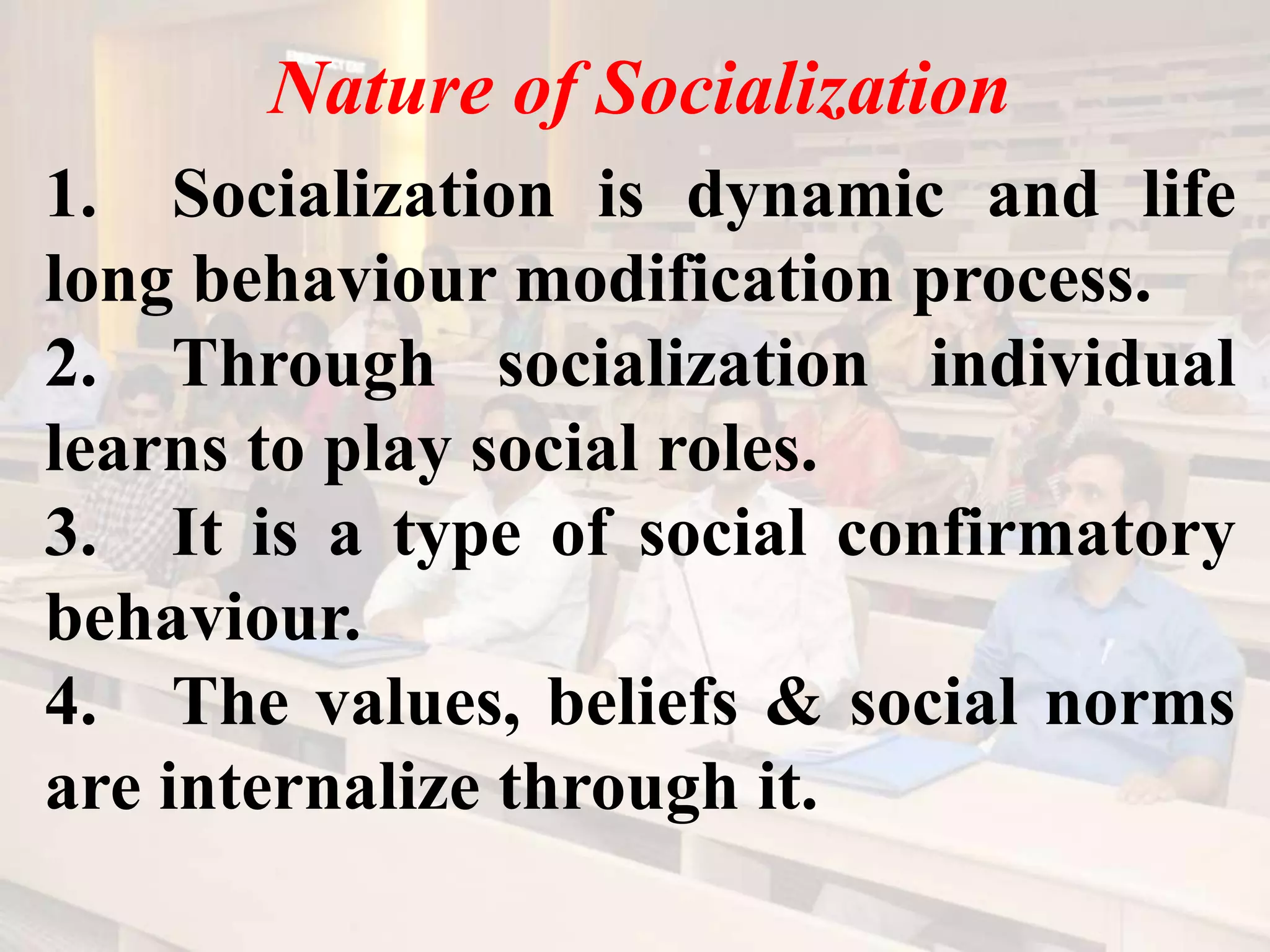 Nature of Socialization

1. Socialization is dynamic and life long behaviour modification process.

2. Through socialization individual learns to play social roles.

3. It is a type of social confirmatory behaviour.

4. The values, beliefs & social norms are internalize through it.